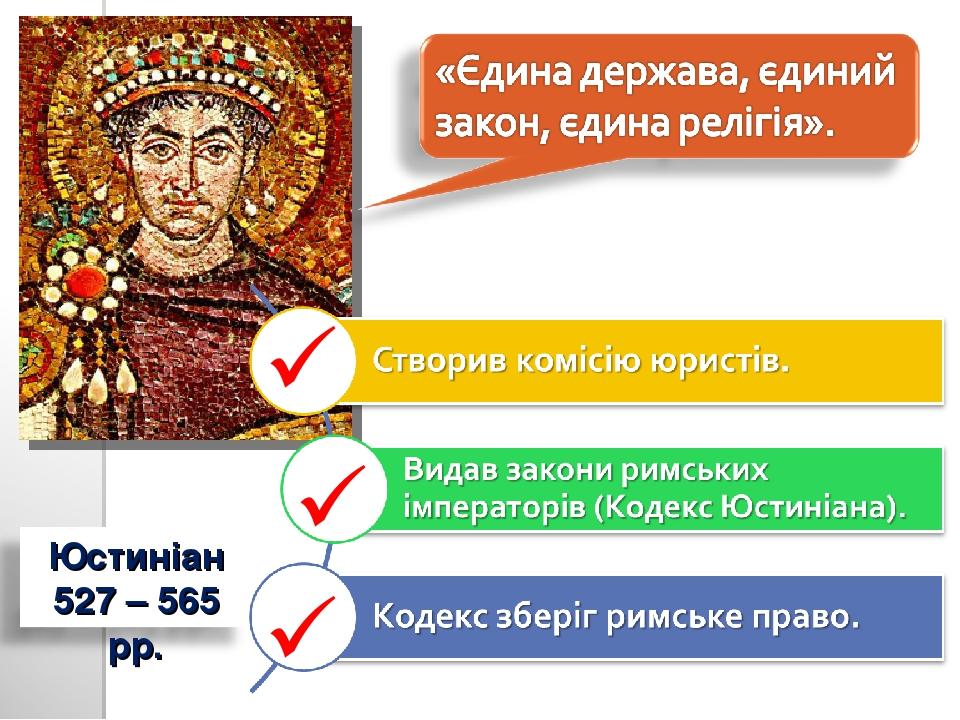 «Єдина держава, єдиний закон, єдина релігія».

Створив комісію юристів.

Видав закони римських імператорів (Кодекс Юстиніана).

Кодекс зберіг римське право.

Юстиніан 527 – 565 рр.